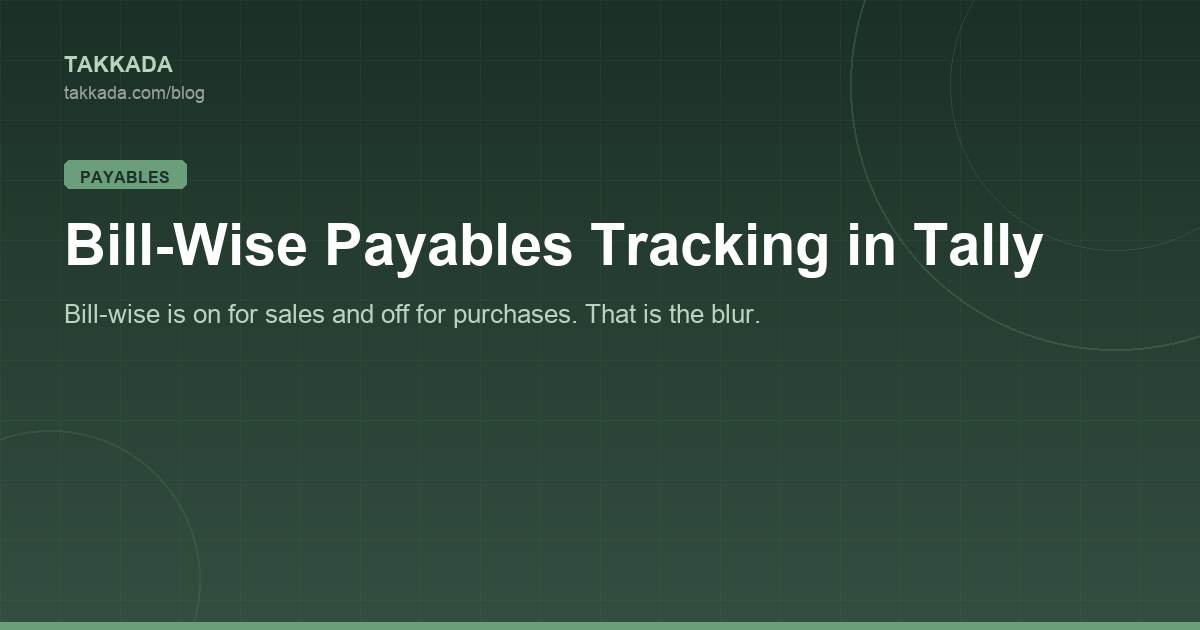 TAKKADA
takkada.com/blog

PAYABLES

Bill-Wise Payables Tracking in Tally

Bill-wise is on for sales and off for purchases. That is the blur.